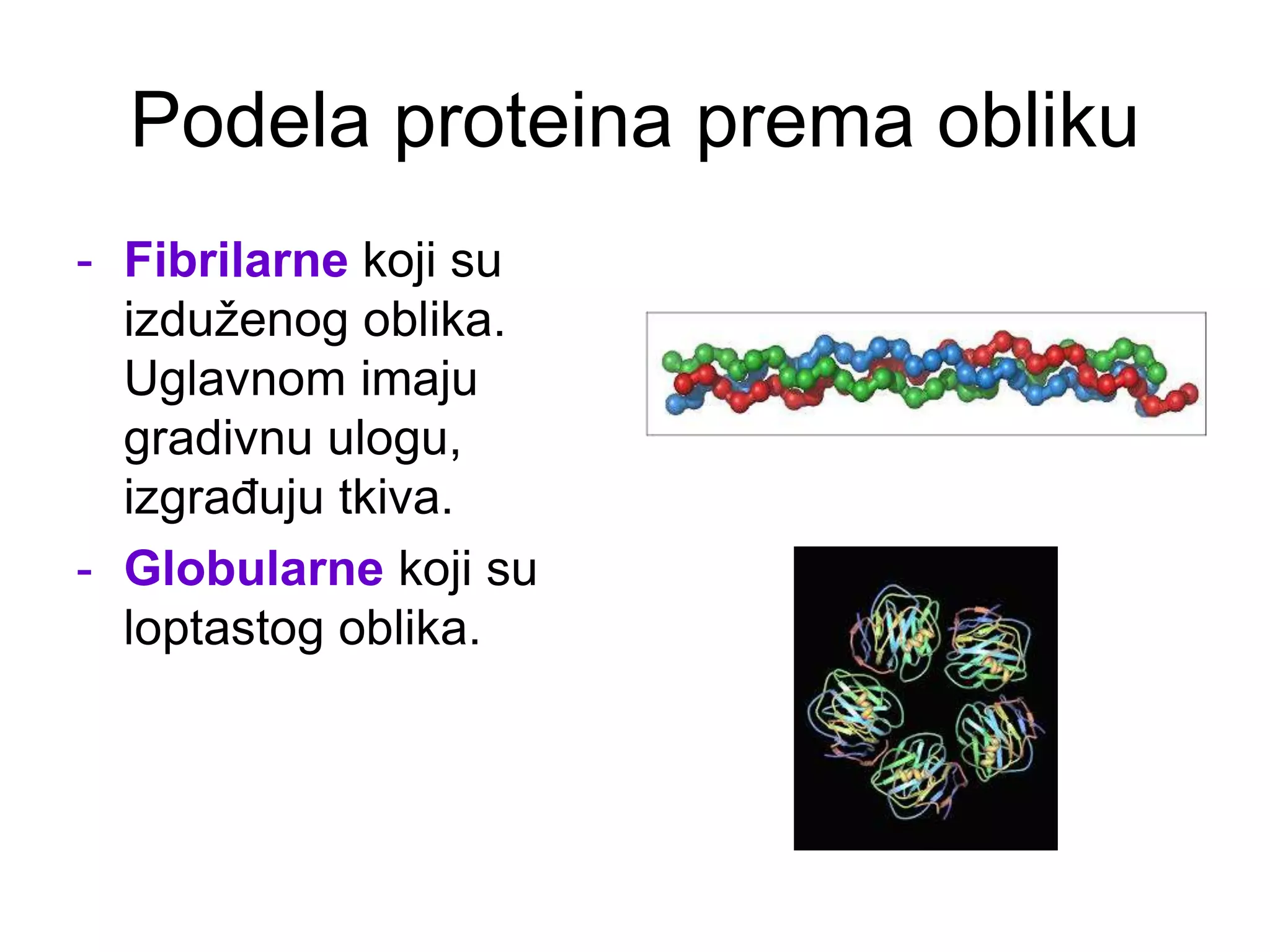 Podela proteina prema obliku

- Fibrilarne koji su izduženog oblika. Uglavnom imaju gradivnu ulogu, izgrađuju tkiva.

- Globularne koji su loptastog oblika.